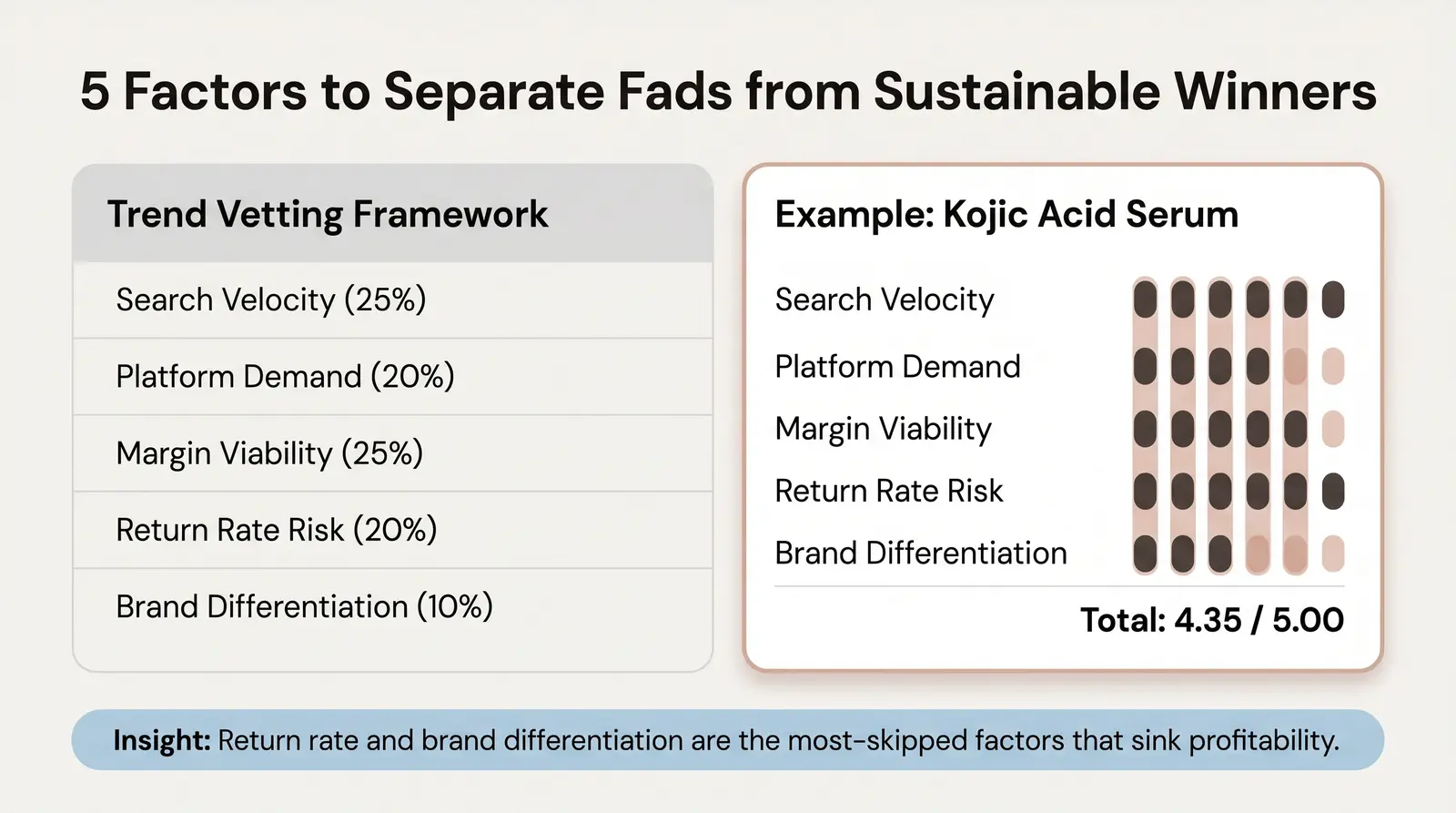 5 Factors to Separate Fads from Sustainable Winners

Trend Vetting Framework

Search Velocity (25%)

Platform Demand (20%)

Margin Viability (25%)

Return Rate Risk (20%)

Brand Differentiation (10%)

Example: Kojic Acid Serum

Search Velocity

Platform Demand

Margin Viability

Return Rate Risk

Brand Differentiation

Total: 4.35 / 5.00

Insight: Return rate and brand differentiation are the most-skipped factors that sink profitability.